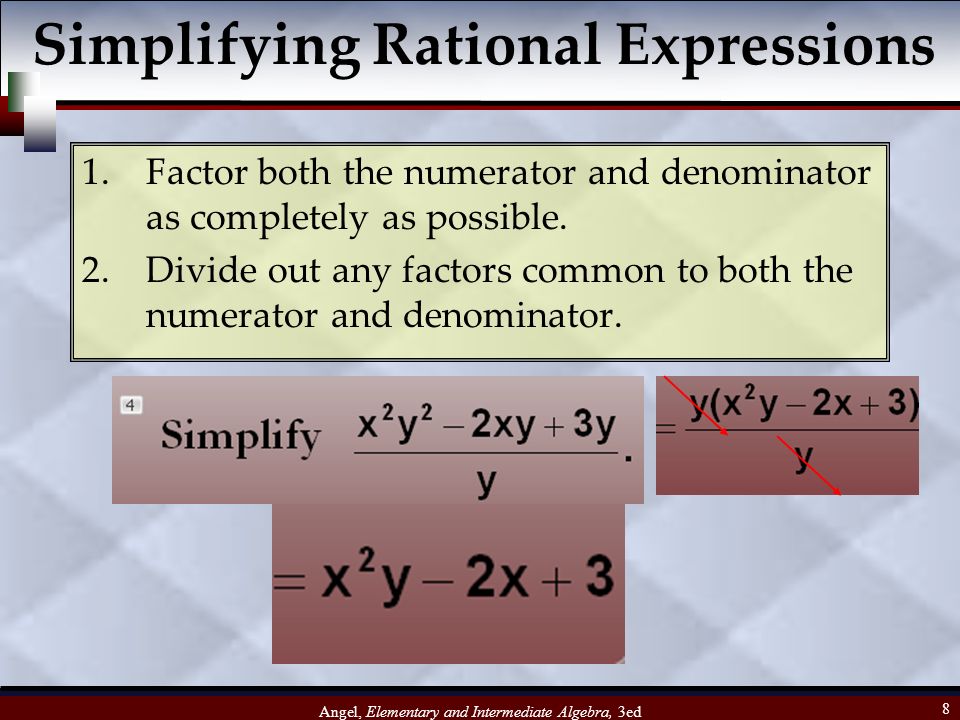 Simplifying Rational Expressions

1. Factor both the numerator and denominator as completely as possible.
2. Divide out any factors common to both the numerator and denominator.

4

Simplify $\frac{x^2y^2 - 2xy + 3y}{y}$.

$= \frac{y(x^2y - 2x + 3)}{y}$

$= x^2y - 2x + 3$

Angel, Elementary and Intermediate Algebra, 3ed

8